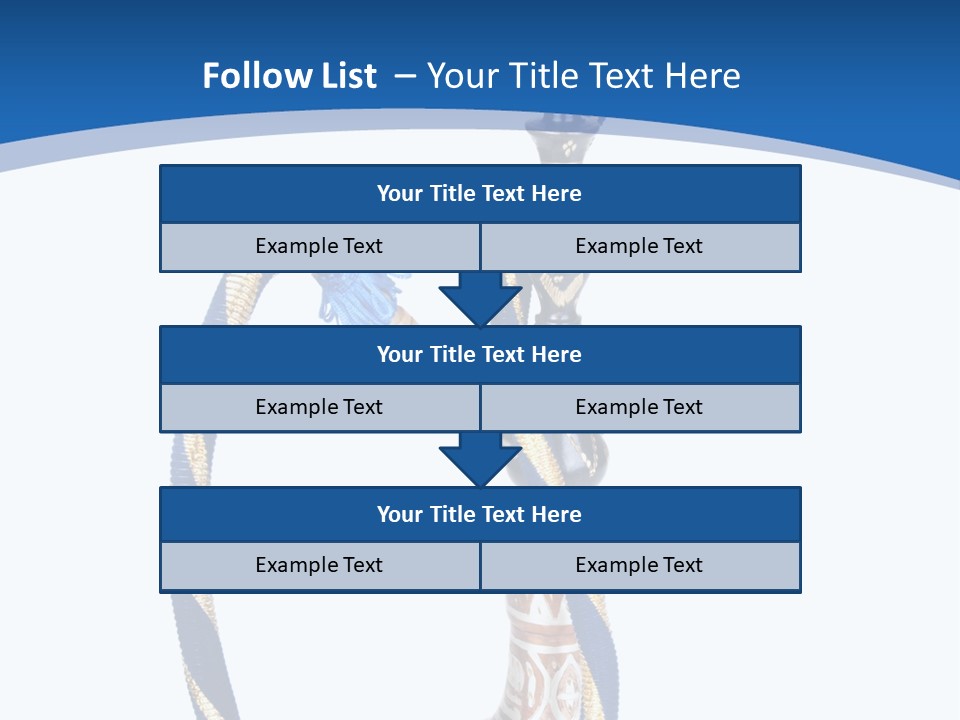 Follow List – Your Title Text Here

Your Title Text Here

Example Text

Example Text

Your Title Text Here

Example Text

Example Text

Your Title Text Here

Example Text

Example Text